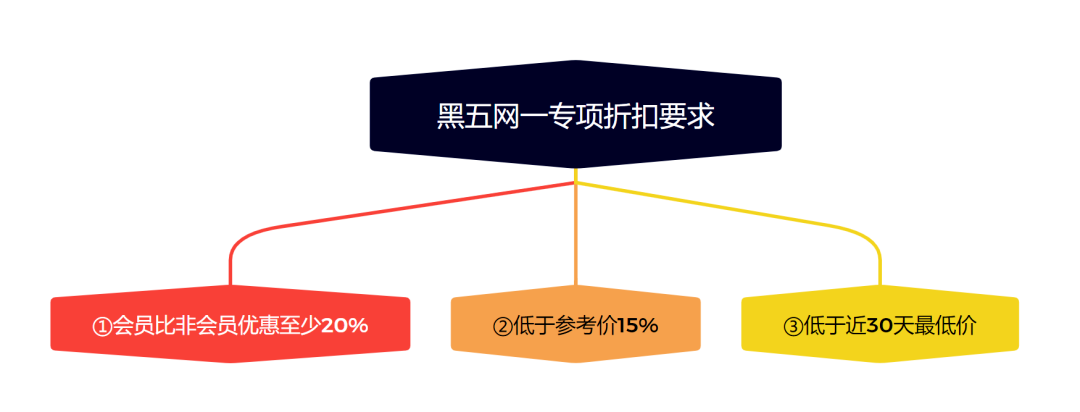 黑五网一专项折扣要求

①会员比非会员优惠至少20%

②低于参考价15%

③低于近30天最低价